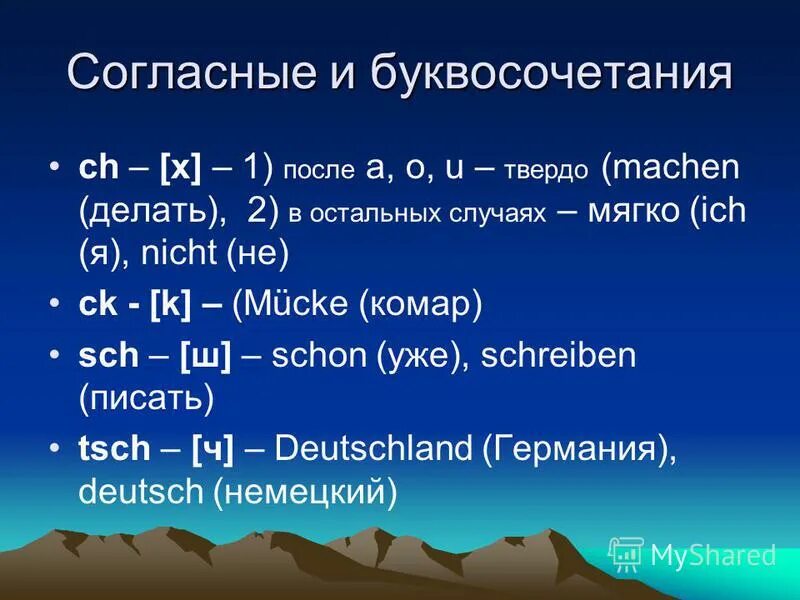 Согласные и буквосочетания

• ch – [x] – 1) после a, o, u – твердо (machen (делать), 2) в остальных случаях – мягко (ich (я), nicht (не)

• ck - [k] – (Mücke (комар)

• sch – [ш] – schon (уже), schreiben (писать)

• tsch – [ч] – Deutschland (Германия), deutsch (немецкий)

MyShared